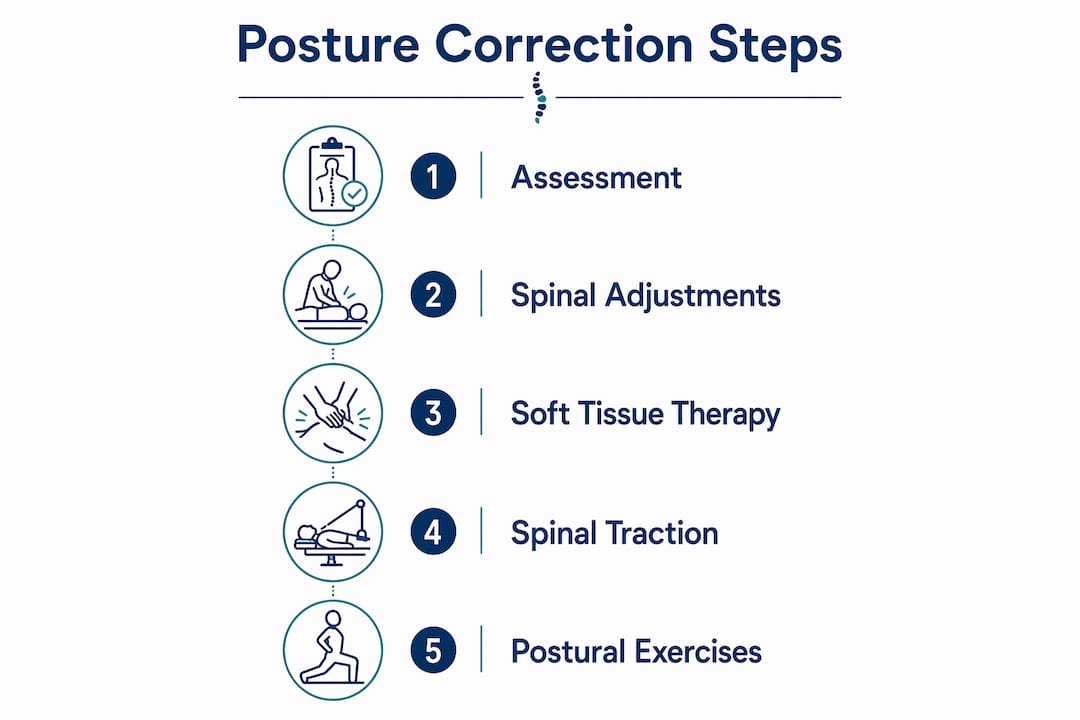 Posture Correction Steps

1 Assessment

2 Spinal Adjustments

3 Soft Tissue Therapy

4 Spinal Traction

5 Postural Exercises